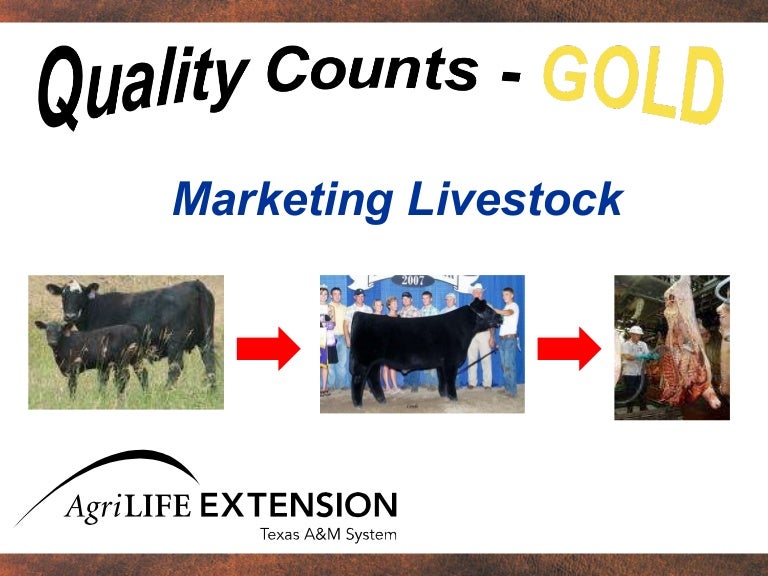 Quality Counts - GOLD

Marketing Livestock

2007

AgriLIFE EXTENSION
Texas A&M System